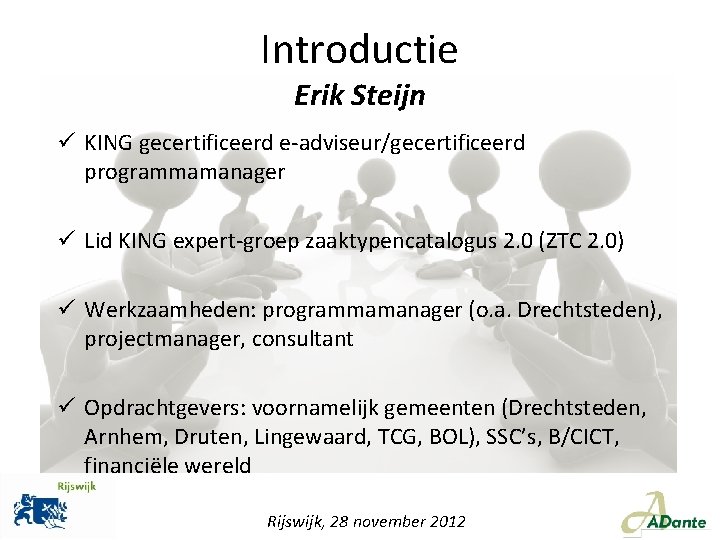 Introductie

Erik Steijn

✓ KING gecertificeerd e-adviseur/gecertificeerd programmamanager

✓ Lid KING expert-groep zaaktypencatalogus 2.0 (ZTC 2.0)

✓ Werkzaamheden: programmamanager (o.a. Drechtsteden), projectmanager, consultant

✓ Opdrachtgevers: voornamelijk gemeenten (Drechtsteden, Arnhem, Druten, Lingewaard, TCG, BOL), SSC's, B/CICT, financiële wereld

Rijswijk

Rijswijk, 28 november 2012

ADante